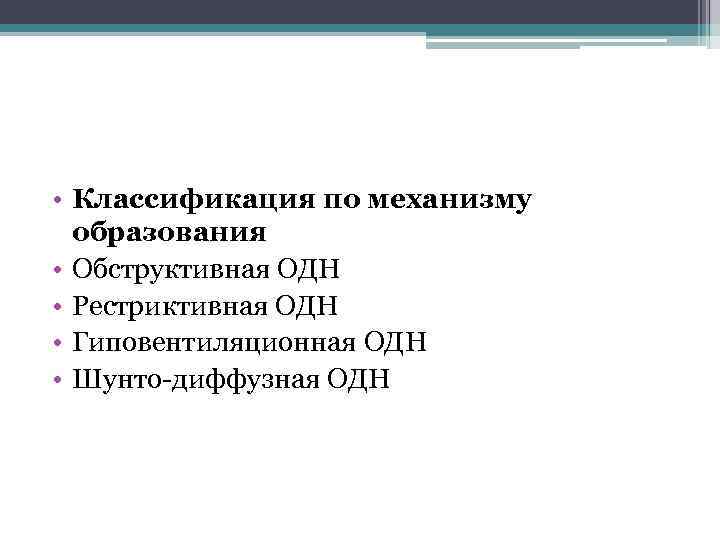 • Классификация по механизму образования
• Обструктивная ОДН
• Рестриктивная ОДН
• Гиповентиляционная ОДН
• Шунто-диффузная ОДН